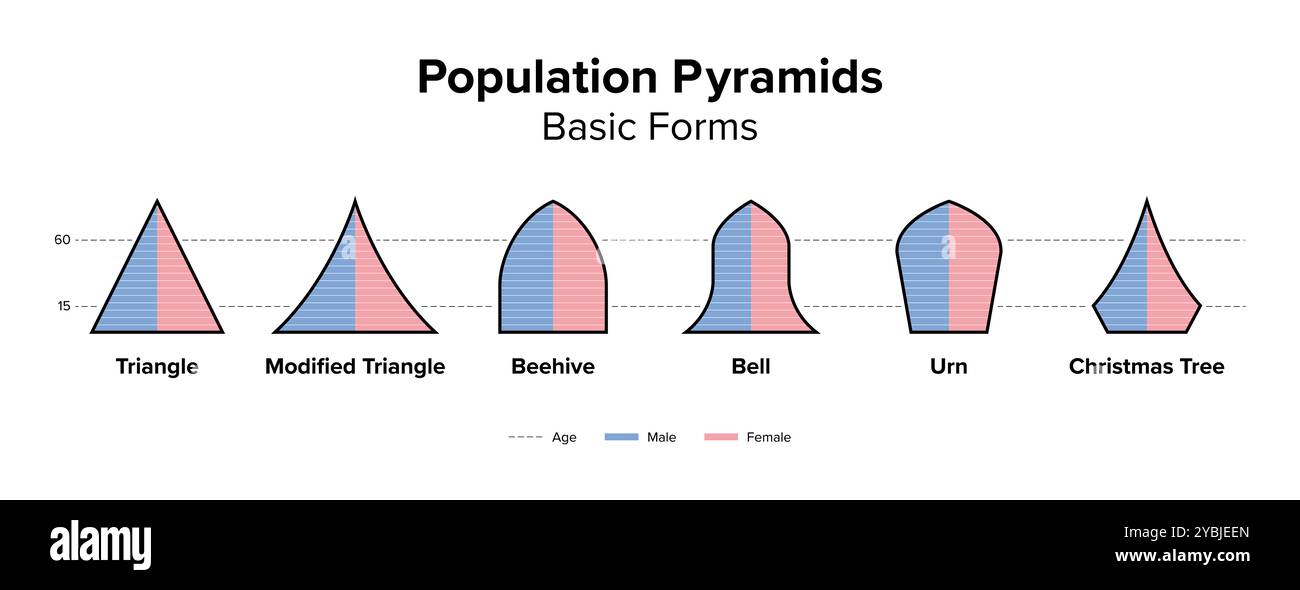 Population Pyramids
Basic Forms

60
15

Triangle
Modified Triangle
Beehive
Bell
Urn
Christmas Tree

Age
Male
Female

alamy
2YBJEEN
www.alamy.com